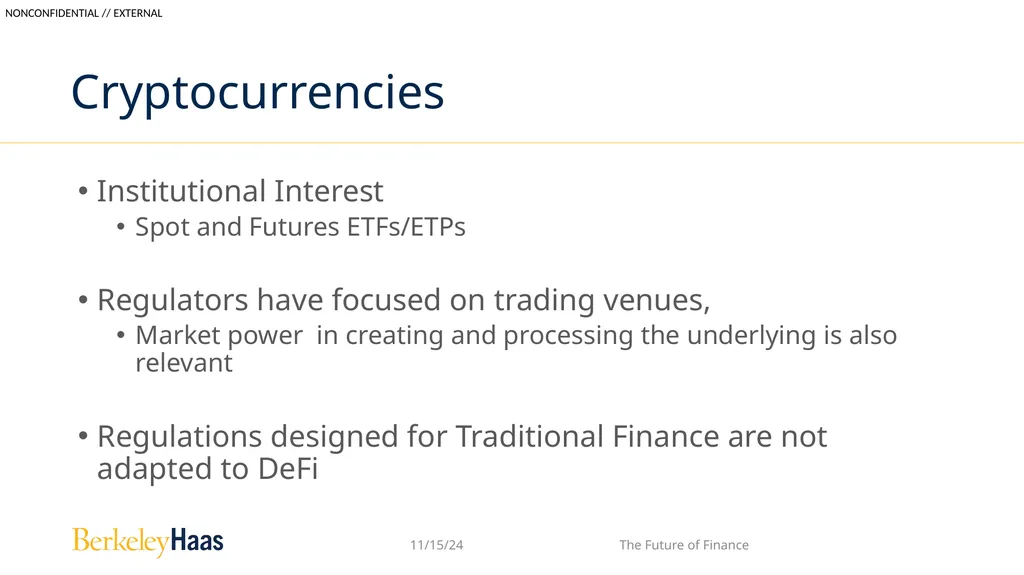 NONCONFIDENTIAL // EXTERNAL

Cryptocurrencies

• Institutional Interest
  • Spot and Futures ETFs/ETPs

• Regulators have focused on trading venues,
  • Market power in creating and processing the underlying is also relevant

• Regulations designed for Traditional Finance are not adapted to DeFi

BerkeleyHaas

11/15/24

The Future of Finance